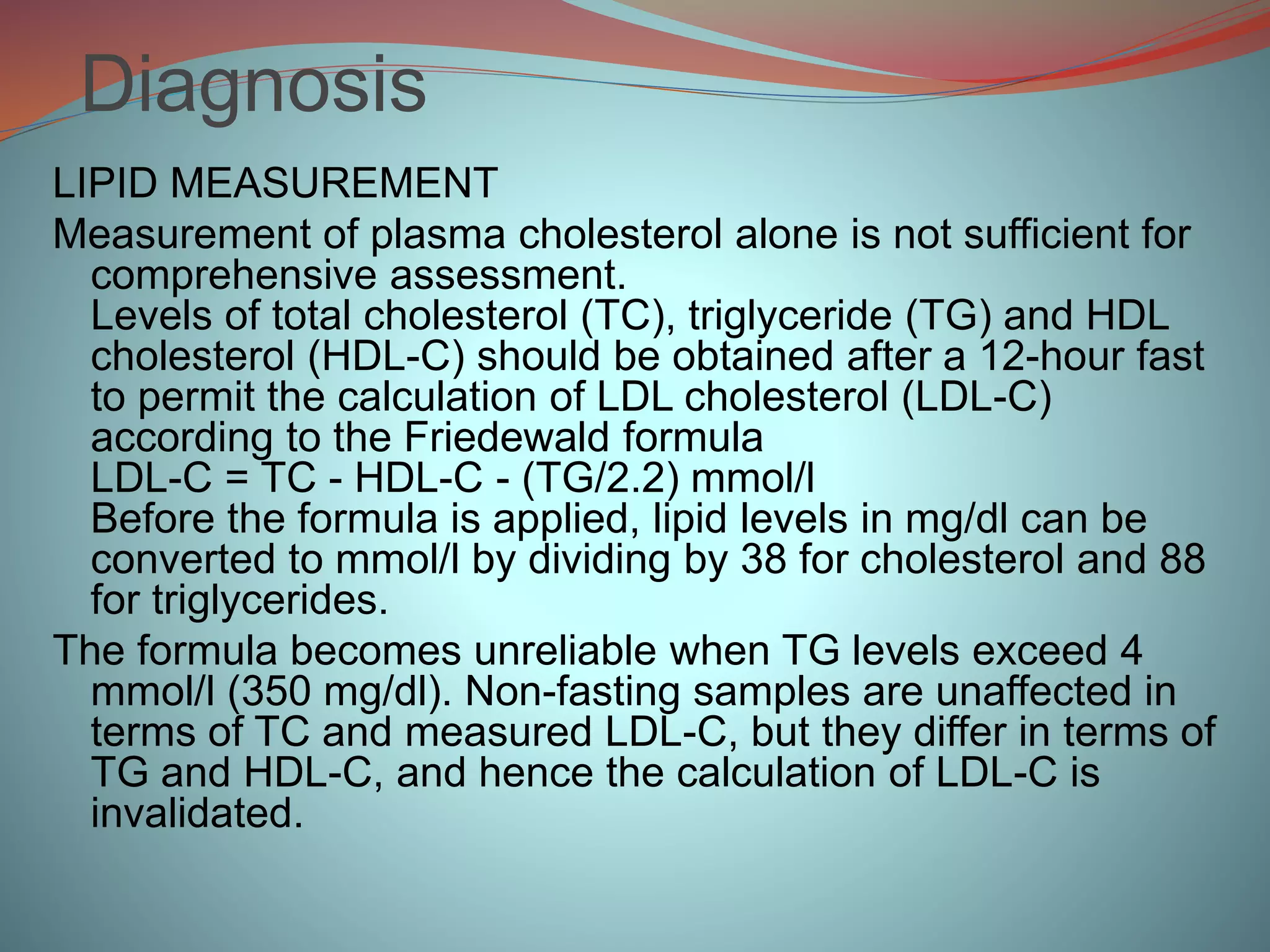 Diagnosis

LIPID MEASUREMENT

Measurement of plasma cholesterol alone is not sufficient for comprehensive assessment.
Levels of total cholesterol (TC), triglyceride (TG) and HDL cholesterol (HDL-C) should be obtained after a 12-hour fast to permit the calculation of LDL cholesterol (LDL-C) according to the Friedewald formula
LDL-C = TC - HDL-C - (TG/2.2) mmol/l
Before the formula is applied, lipid levels in mg/dl can be converted to mmol/l by dividing by 38 for cholesterol and 88 for triglycerides.

The formula becomes unreliable when TG levels exceed 4 mmol/l (350 mg/dl). Non-fasting samples are unaffected in terms of TC and measured LDL-C, but they differ in terms of TG and HDL-C, and hence the calculation of LDL-C is invalidated.